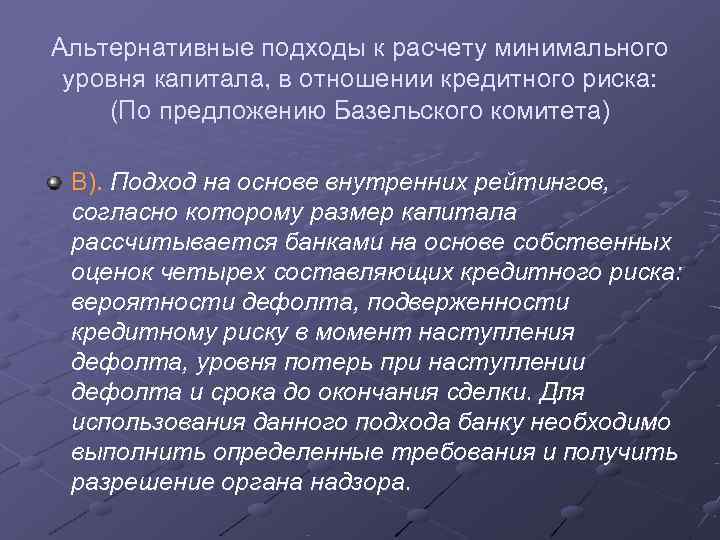 Альтернативные подходы к расчету минимального уровня капитала, в отношении кредитного риска: (По предложению Базельского комитета)

В). Подход на основе внутренних рейтингов, согласно которому размер капитала рассчитывается банками на основе собственных оценок четырех составляющих кредитного риска: вероятности дефолта, подверженности кредитному риску в момент наступления дефолта, уровня потерь при наступлении дефолта и срока до окончания сделки. Для использования данного подхода банку необходимо выполнить определенные требования и получить разрешение органа надзора.